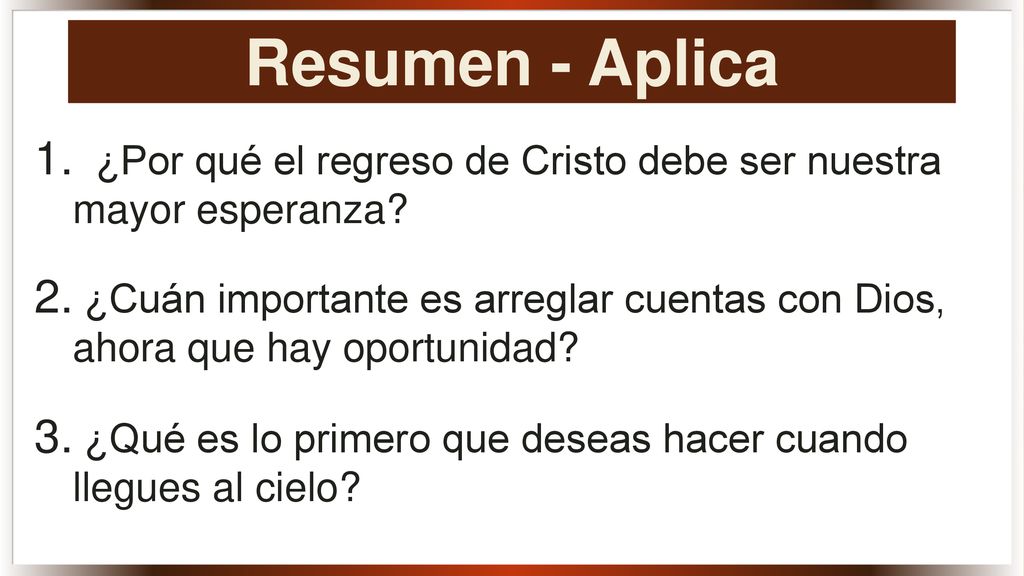 Resumen - Aplica

1. ¿Por qué el regreso de Cristo debe ser nuestra mayor esperanza?

2. ¿Cuán importante es arreglar cuentas con Dios, ahora que hay oportunidad?

3. ¿Qué es lo primero que deseas hacer cuando llegues al cielo?